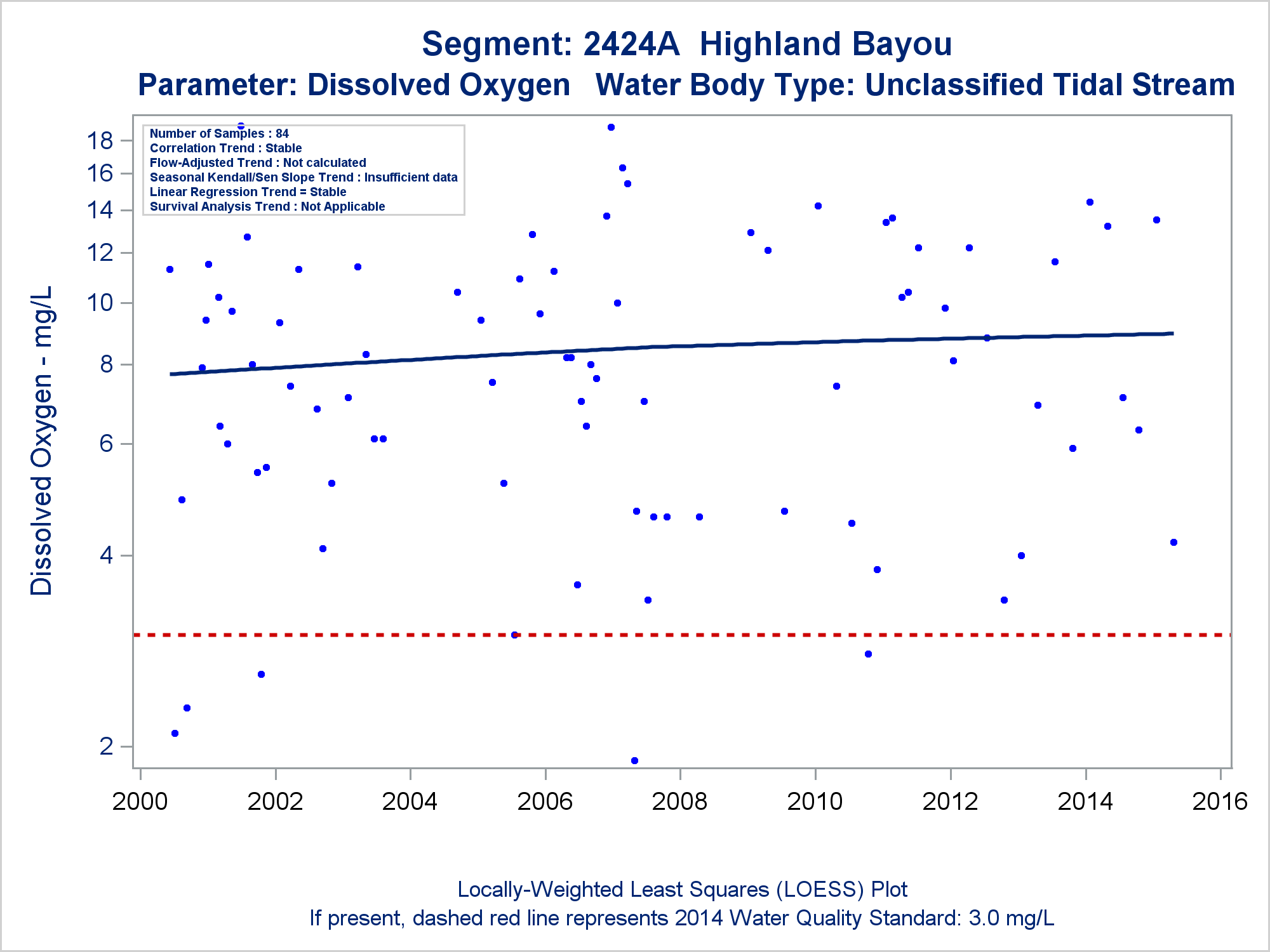 Segment: 2424A Highland Bayou
Parameter: Dissolved Oxygen Water Body Type: Unclassified Tidal Stream

Number of Samples : 84
Correlation Trend : Stable
Flow-Adjusted Trend : Not calculated
Seasonal Kendall/Sen Slope Trend : Insufficient data
Linear Regression Trend = Stable
Survival Analysis Trend : Not Applicable

Dissolved Oxygen - mg/L

18
16
14
12
10
8
6
4
2

2000 2002 2004 2006 2008 2010 2012 2014 2016

Locally-Weighted Least Squares (LOESS) Plot
If present, dashed red line represents 2014 Water Quality Standard: 3.0 mg/L